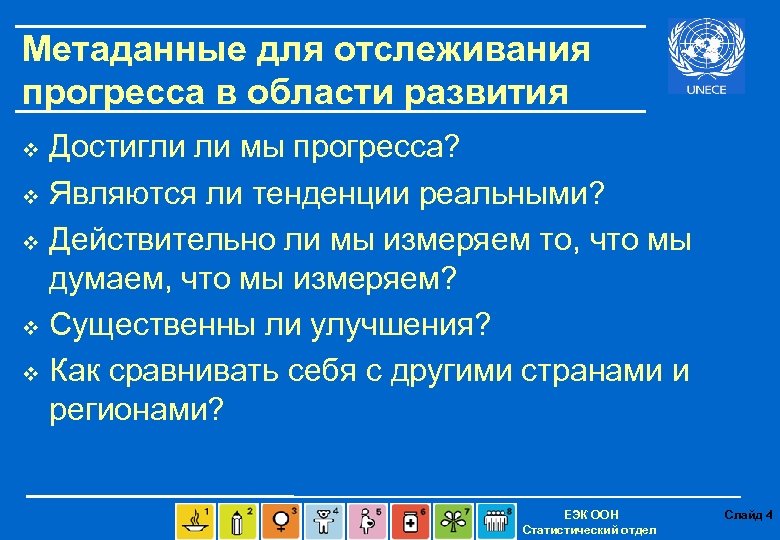 Метаданные для отслеживания прогресса в области развития

UNECE

❖ Достигли ли мы прогресса?
❖ Являются ли тенденции реальными?
❖ Действительно ли мы измеряем то, что мы думаем, что мы измеряем?
❖ Существенны ли улучшения?
❖ Как сравнивать себя с другими странами и регионами?

1 2 3 4 5 6 7 8

ЕЭК ООН
Статистический отдел

Слайд 4